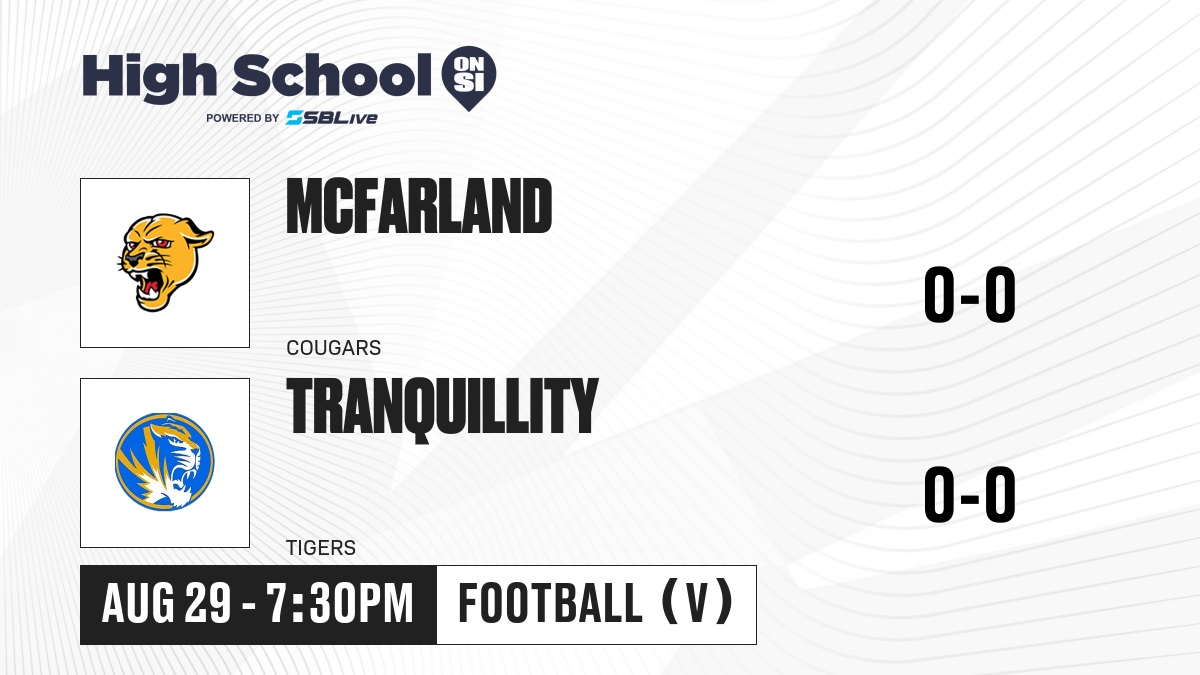 High School ON SI
POWERED BY SBLive

MCFARLAND
COUGARS
0-0

TRANQUILLITY
TIGERS
0-0

AUG 29 - 7:30PM
FOOTBALL (V)